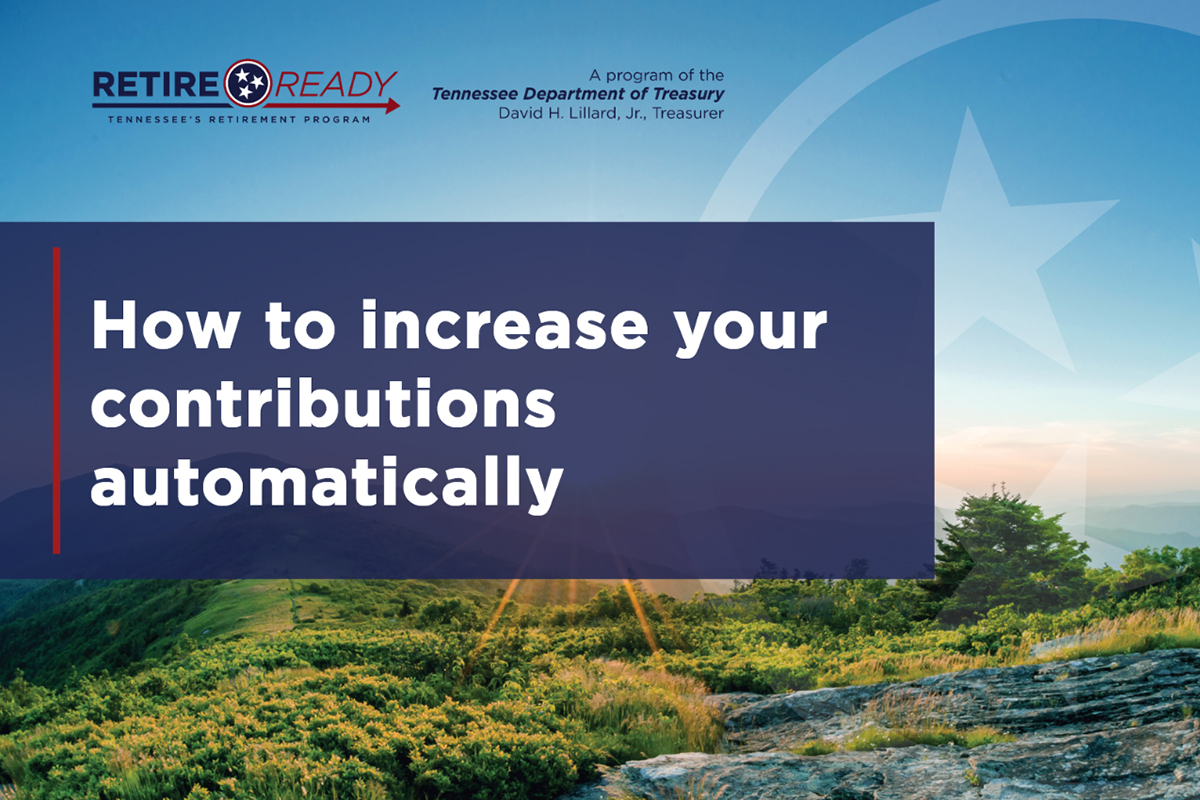 RETIRE READY
TENNESSEE'S RETIREMENT PROGRAM

A program of the
Tennessee Department of Treasury
David H. Lillard, Jr., Treasurer

How to increase your contributions automatically